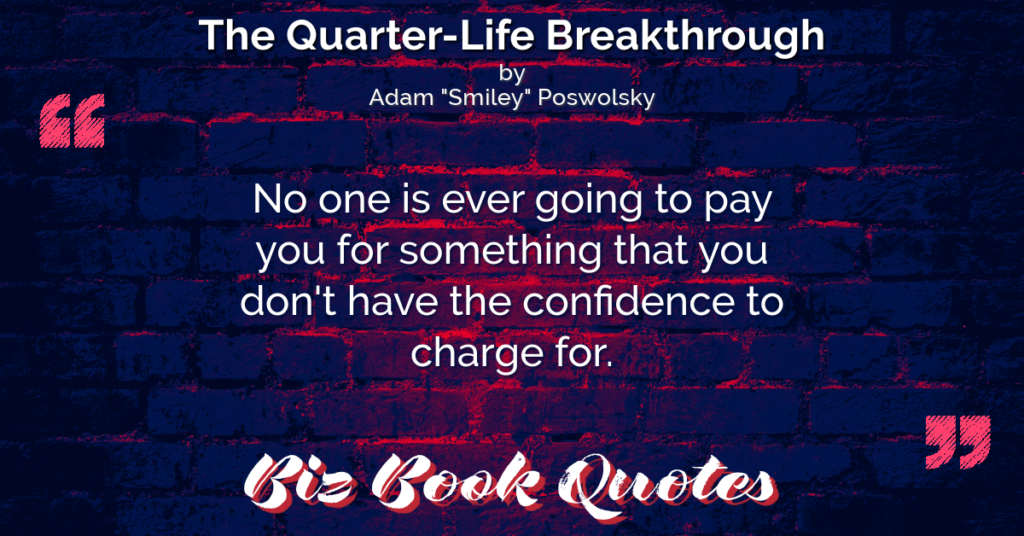 The Quarter-Life Breakthrough
by
Adam "Smiley" Poswolsky

“

No one is ever going to pay you for something that you don't have the confidence to charge for.

”

Biz Book Quotes